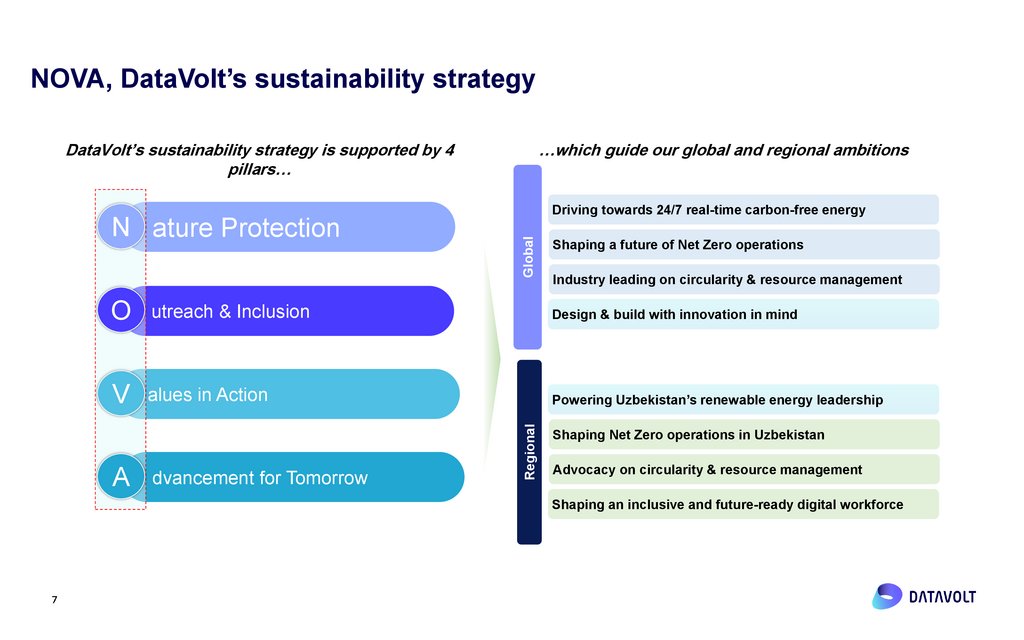 NOVA, DataVolt's sustainability strategy

DataVolt's sustainability strategy is supported by 4 pillars…

N ature Protection

O utreach & Inclusion

V alues in Action

A dvancement for Tomorrow

…which guide our global and regional ambitions

Global

Driving towards 24/7 real-time carbon-free energy

Shaping a future of Net Zero operations

Industry leading on circularity & resource management

Design & build with innovation in mind

Regional

Powering Uzbekistan's renewable energy leadership

Shaping Net Zero operations in Uzbekistan

Advocacy on circularity & resource management

Shaping an inclusive and future-ready digital workforce

7

DATAVOLT